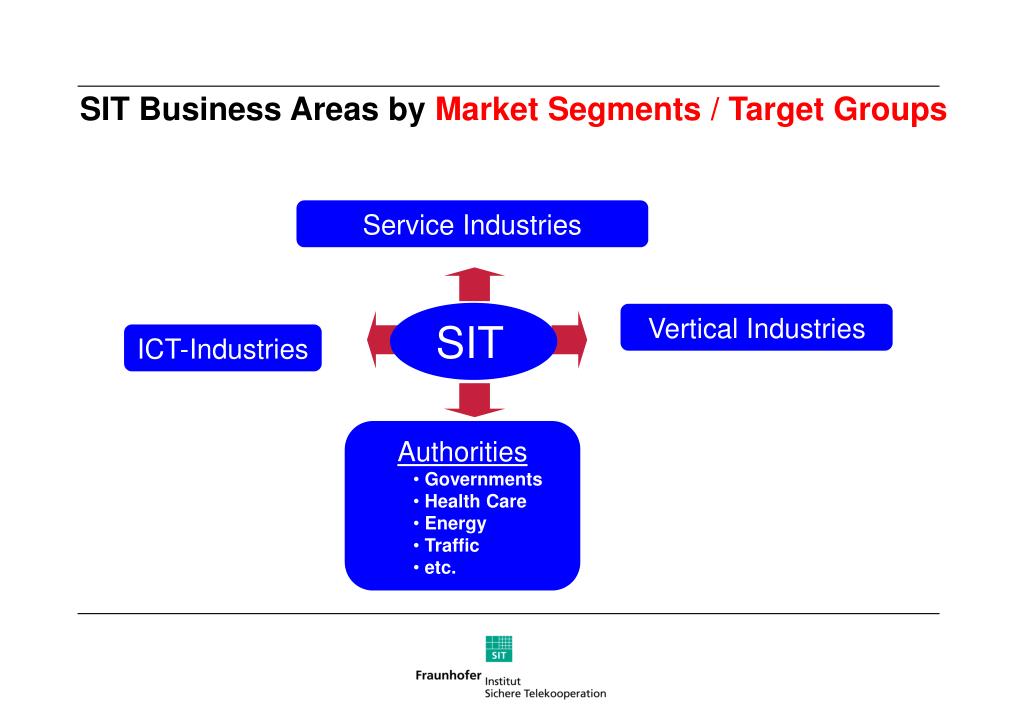 SIT Business Areas by Market Segments / Target Groups

Service Industries

ICT-Industries

SIT

Vertical Industries

Authorities
• Governments
• Health Care
• Energy
• Traffic
• etc.

SIT

Fraunhofer Institut
Sichere Telekooperation